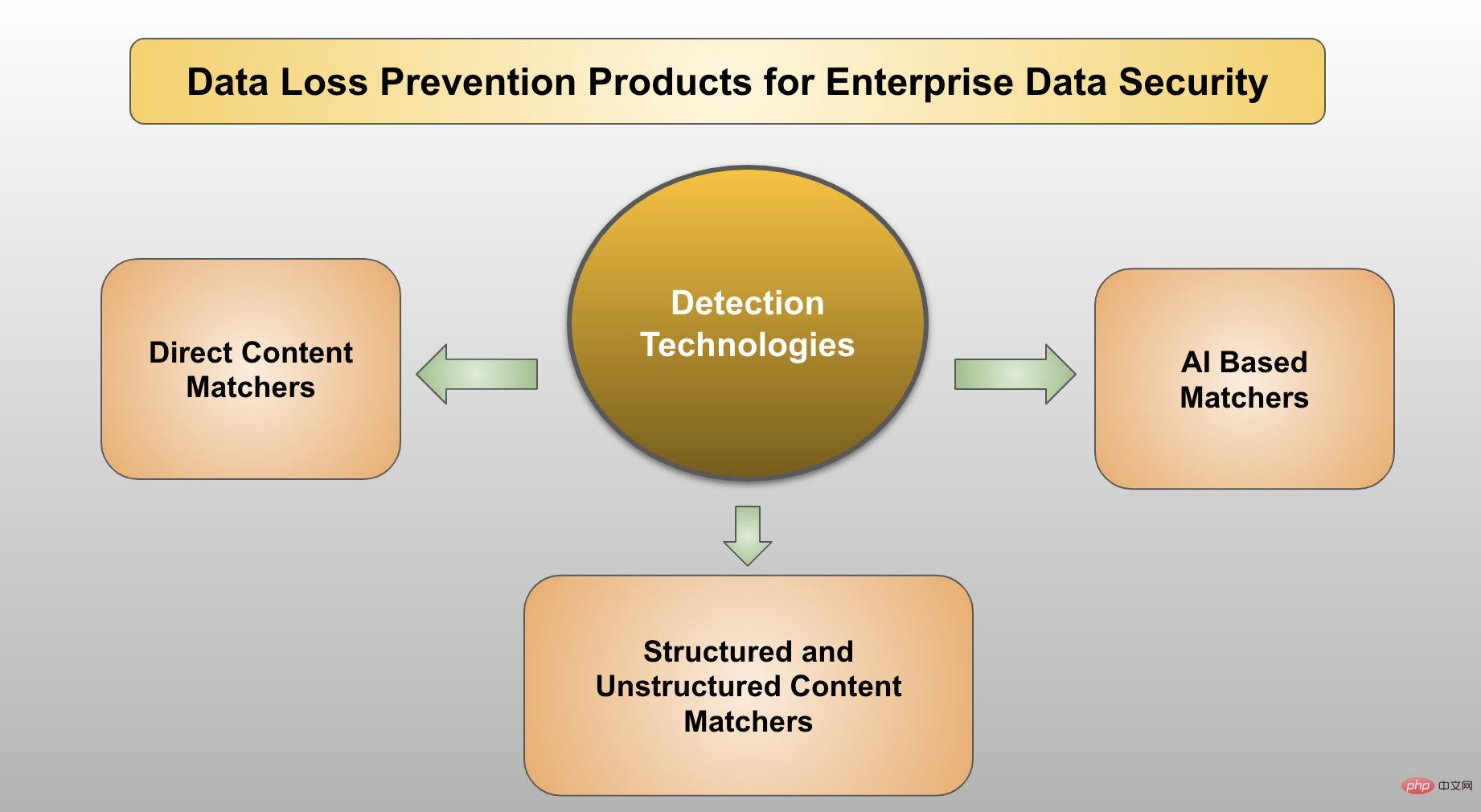 Data Loss Prevention Products for Enterprise Data Security

Direct Content Matchers

Detection Technologies

AI Based Matchers

Structured and Unstructured Content Matchers

php 中文网